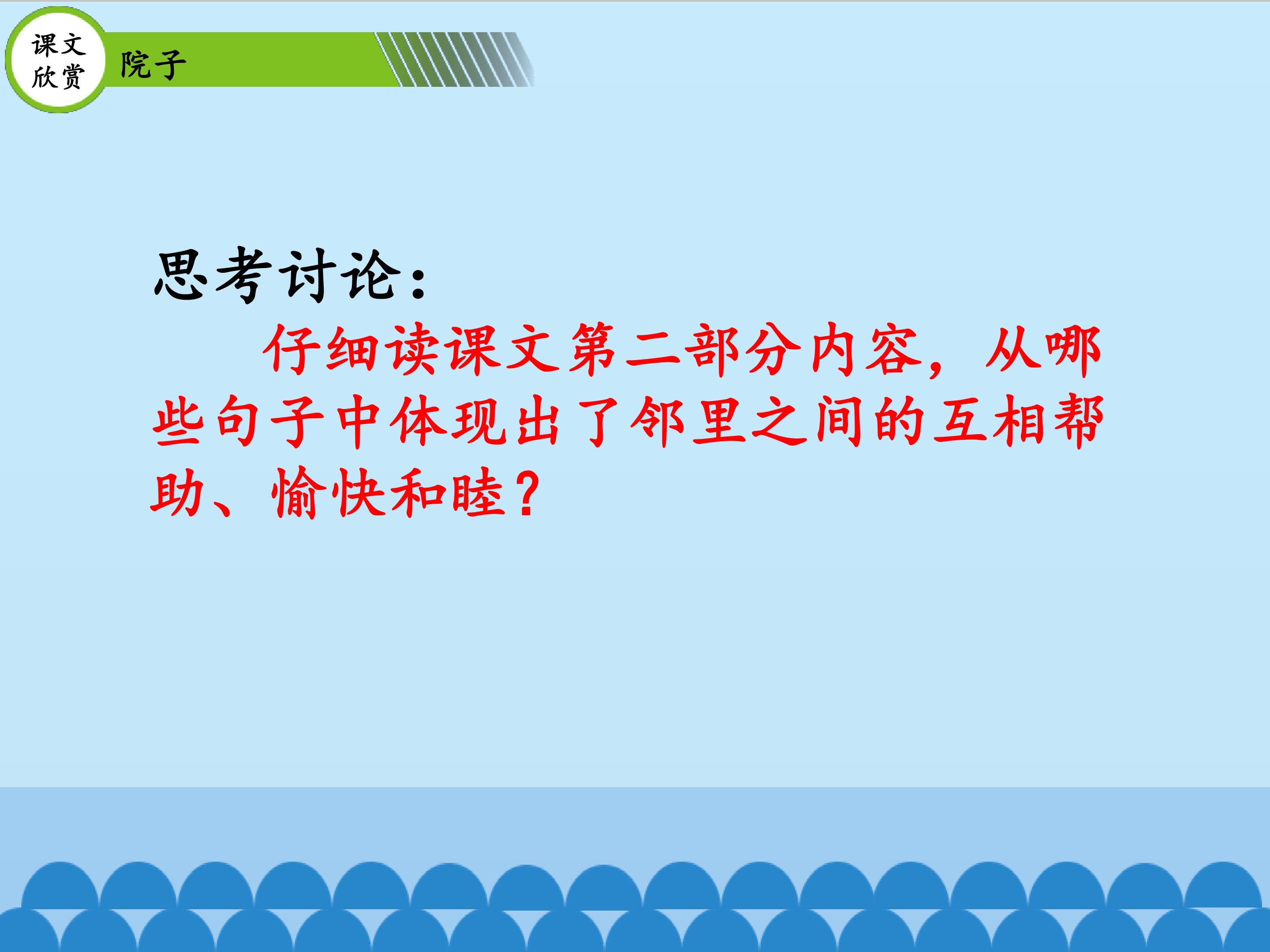 课文欣赏

院子

思考讨论：

仔细读课文第二部分内容，从哪些句子中体现出了邻里之间的互相帮助、愉快和睦？